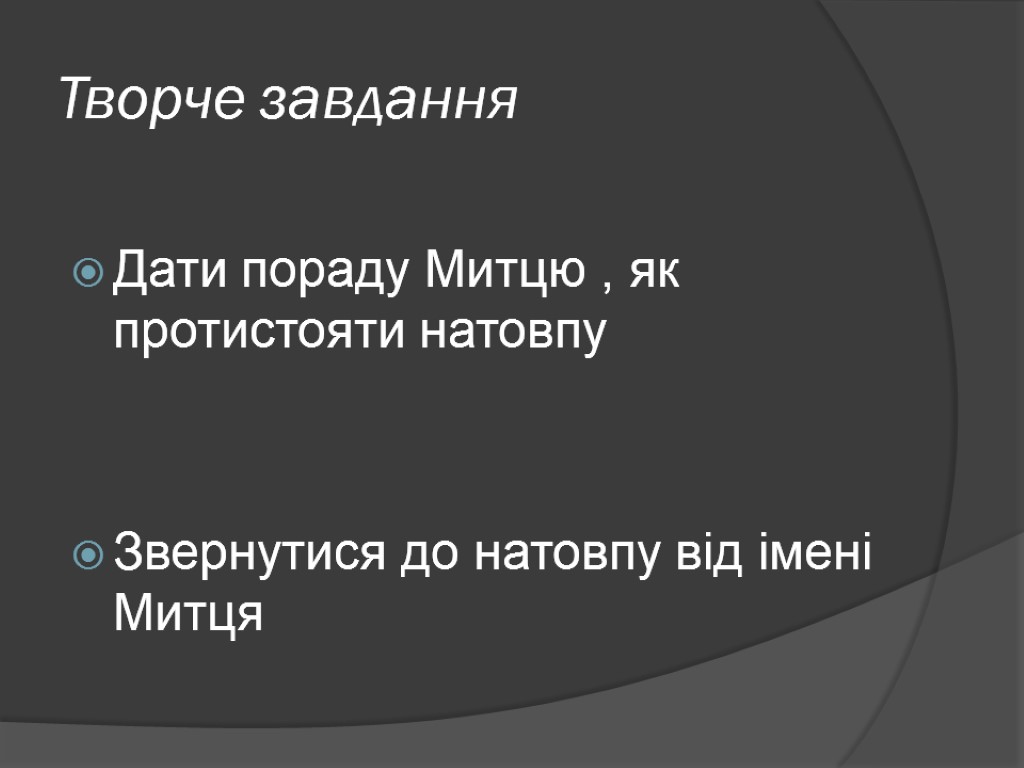 Творче завдання

Дати пораду Митцю , як протистояти натовпу

Звернутися до натовпу від імені Митця